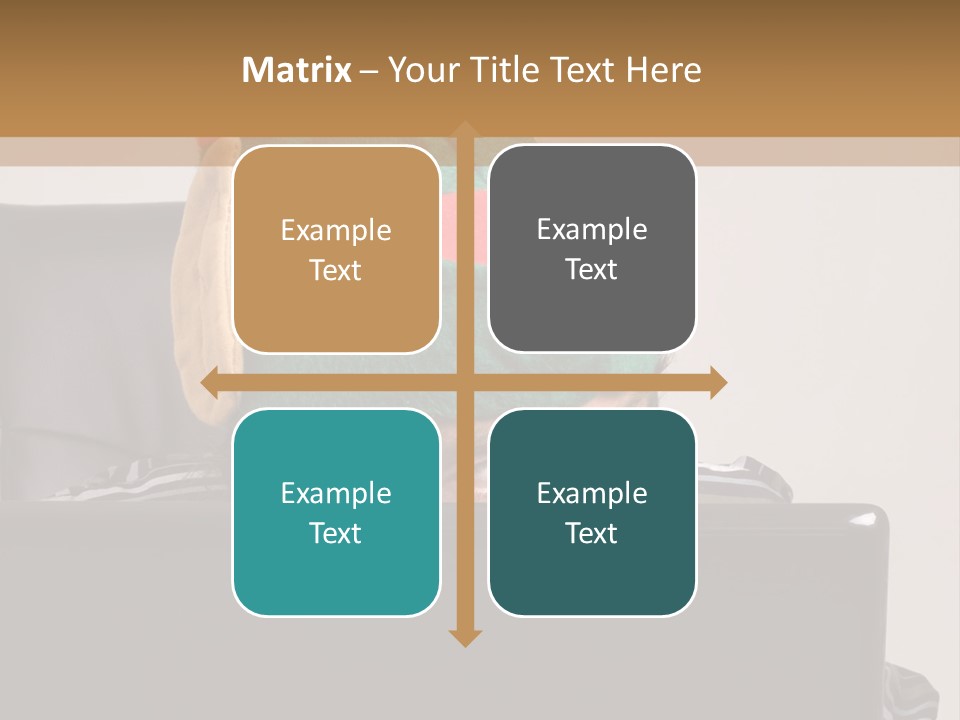 Matrix – Your Title Text Here

Example Text

Example Text

Example Text

Example Text